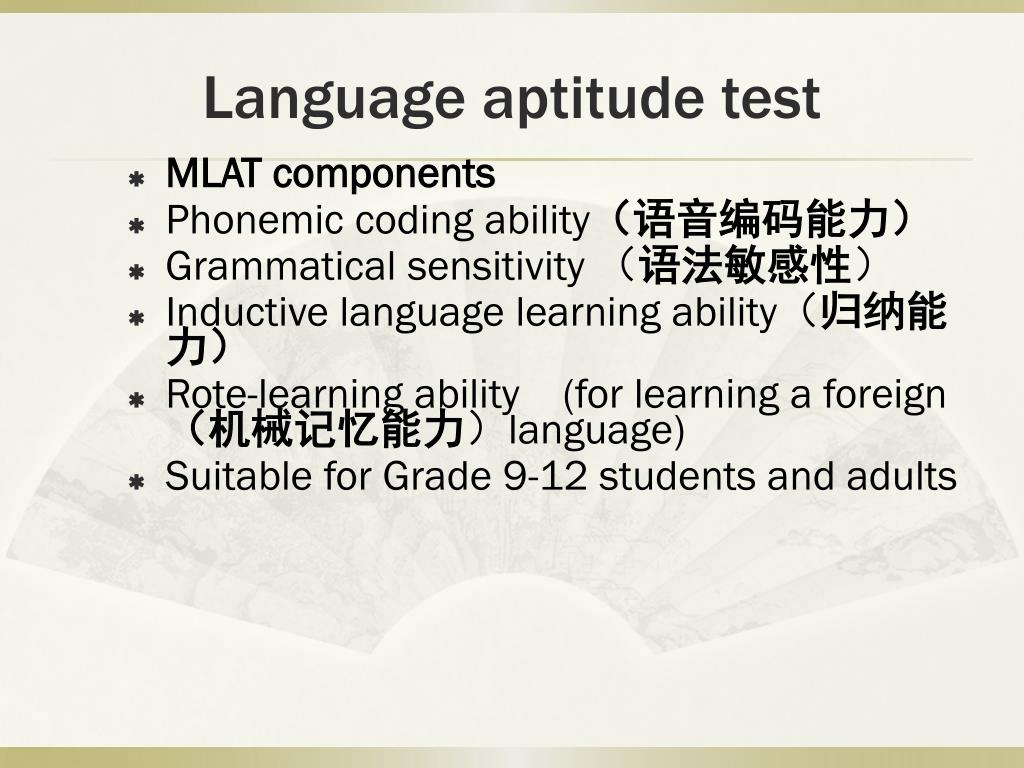 Language aptitude test

MLAT components

Phonemic coding ability（语音编码能力）

Grammatical sensitivity （语法敏感性）

Inductive language learning ability（归纳能力）

Rote-learning ability (for learning a foreign （机械记忆能力）language)

Suitable for Grade 9-12 students and adults